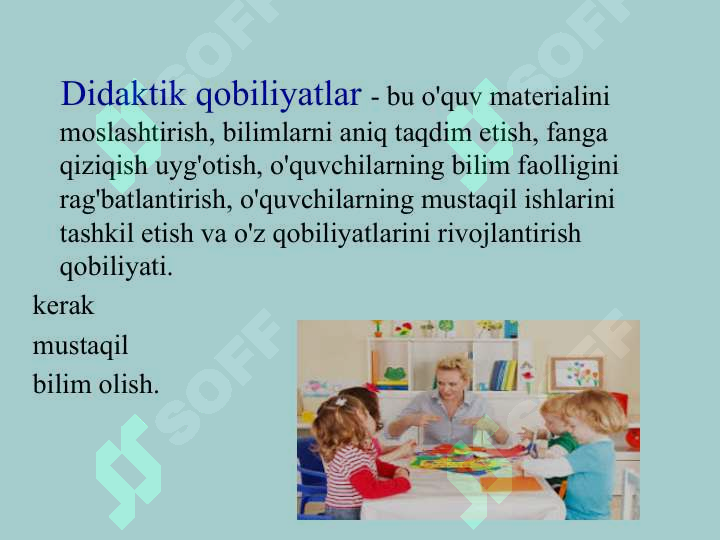 Didaktik qobiliyatlar - bu o'quv materialini moslashtirish, bilimlarni aniq taqdim etish, fanga qiziqish uyg'otish, o'quvchilarning bilim faolligini rag'batlantirish, o'quvchilarning mustaqil ishlarini tashkil etish va o'z qobiliyatlarini rivojlantirish qobiliyati.

kerak
mustaqil
bilim olish.

SOFF
SOFF
SOFF
SOFF